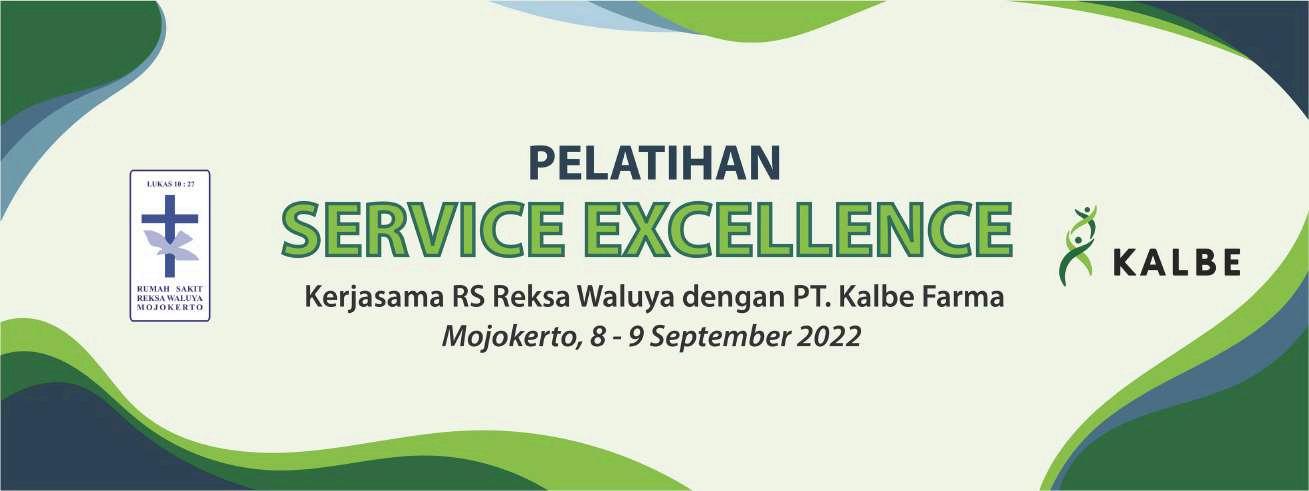 LUKAS 10 : 27

RUMAH SAKIT
REKSA WALUYA
MOJOKERTO

PELATIHAN
SERVICE EXCELLENCE
Kerjasama RS Reksa Waluya dengan PT. Kalbe Farma
Mojokerto, 8 - 9 September 2022

KALBE